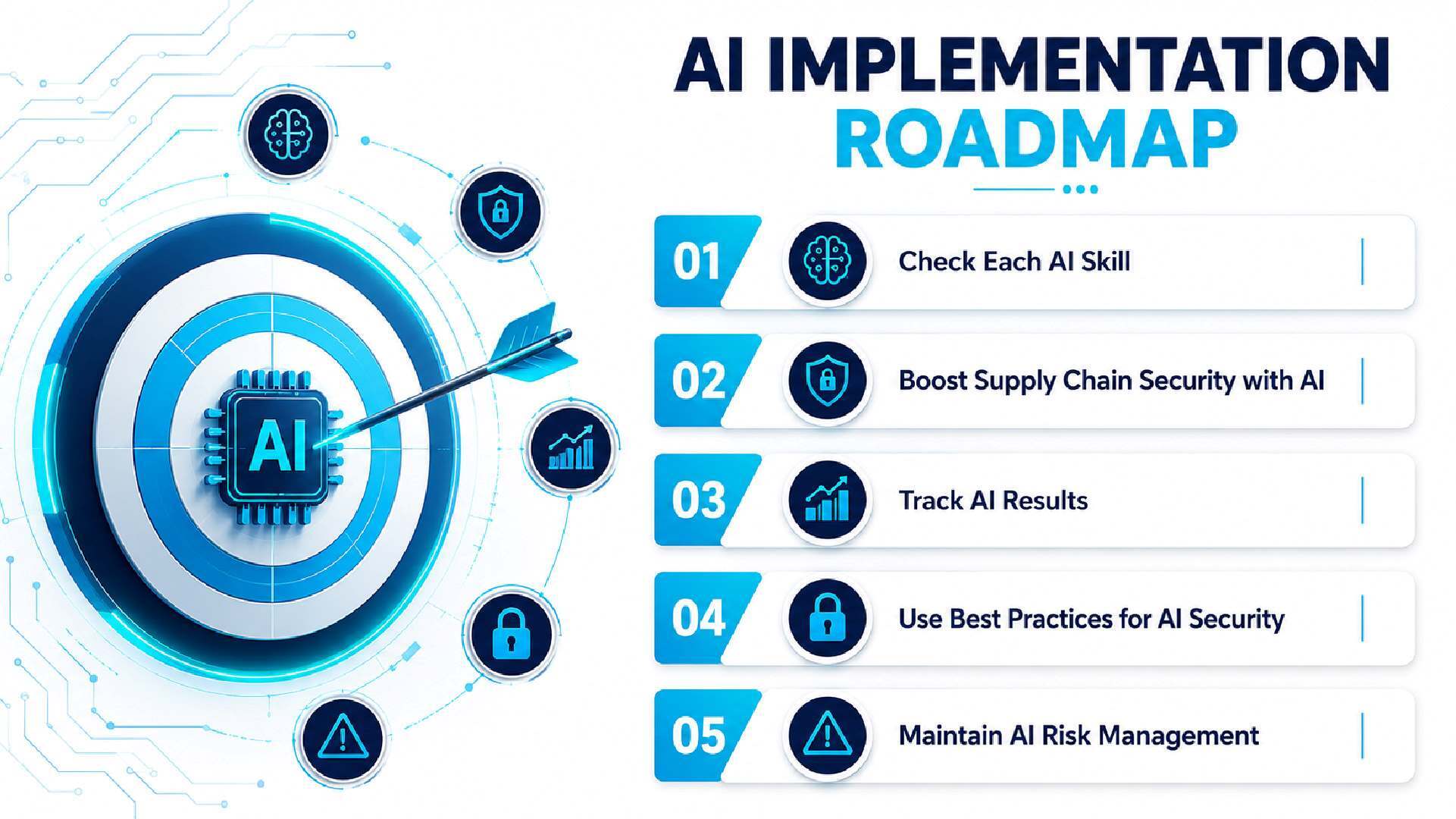 AI

AI IMPLEMENTATION ROADMAP

01 Check Each AI Skill

02 Boost Supply Chain Security with AI

03 Track AI Results

04 Use Best Practices for AI Security

05 Maintain AI Risk Management